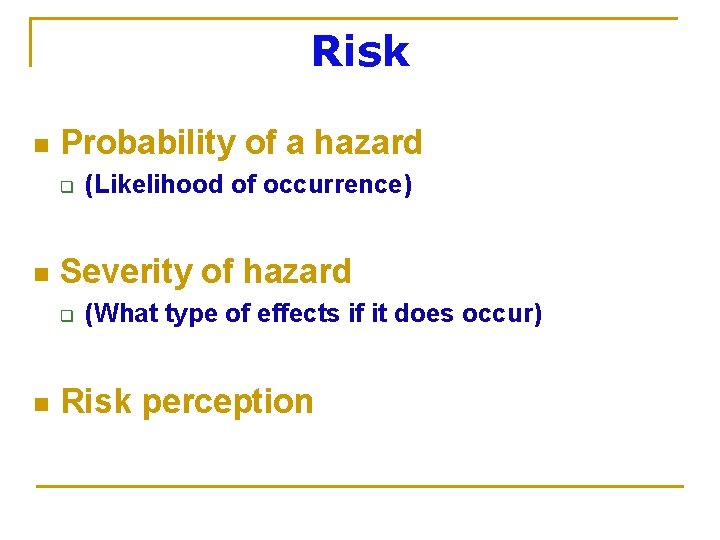 Risk

- Probability of a hazard
  - (Likelihood of occurrence)

- Severity of hazard
  - (What type of effects if it does occur)

- Risk perception